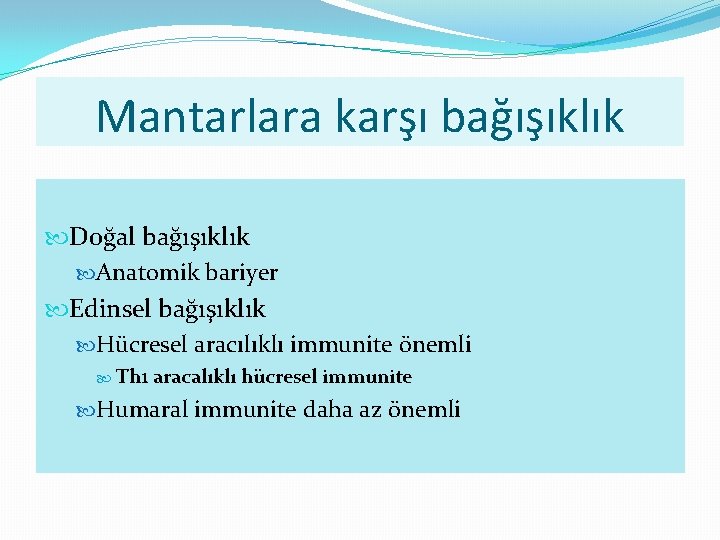 Mantarlara karşı bağışıklık

Doğal bağışıklık

Anatomik bariyer

Edinsel bağışıklık

Hücresel aracılıklı immunite önemli

Th1 aracalıklı hücresel immunite

Humaral immunite daha az önemli